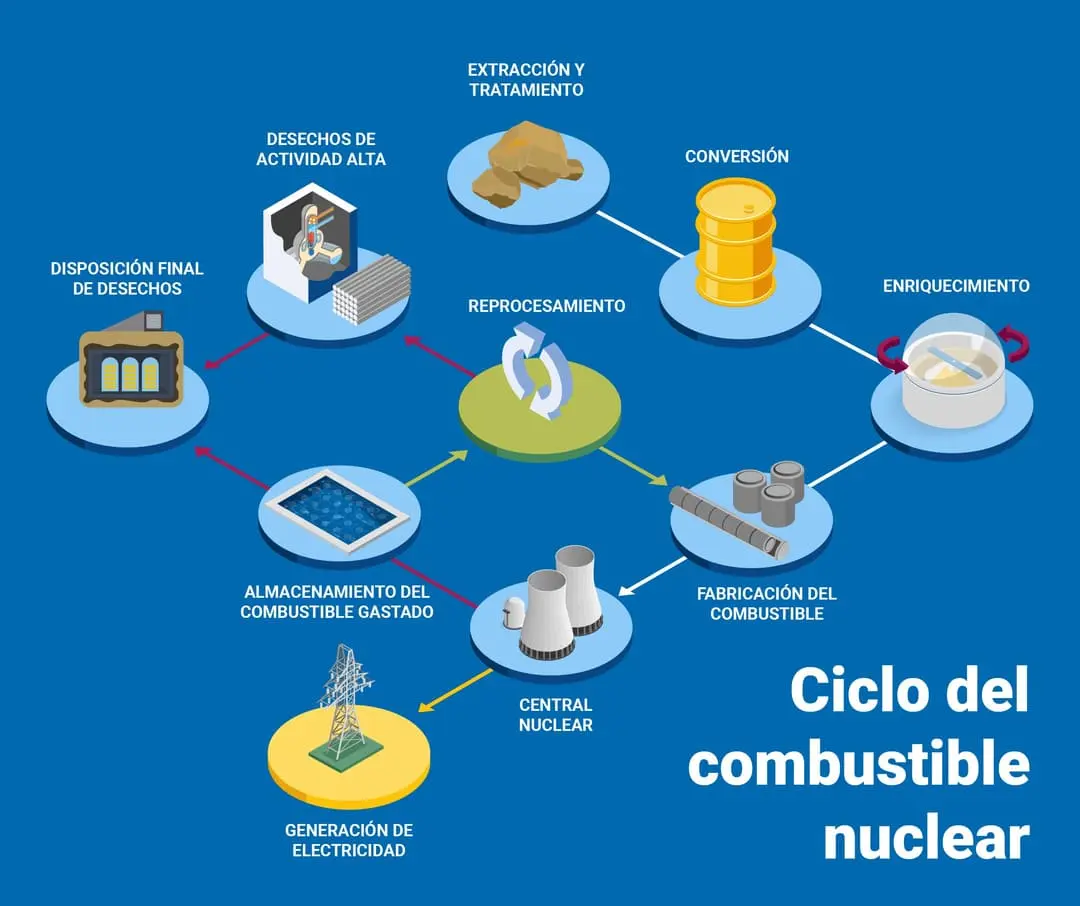 EXTRACCIÓN Y TRATAMIENTO

DESECHOS DE ACTIVIDAD ALTA

CONVERSIÓN

DISPOSICIÓN FINAL DE DESECHOS

REPROCESAMIENTO

ENRIQUECIMIENTO

ALMACENAMIENTO DEL COMBUSTIBLE GASTADO

FABRICACIÓN DEL COMBUSTIBLE

CENTRAL NUCLEAR

GENERACIÓN DE ELECTRICIDAD

Ciclo del combustible nuclear